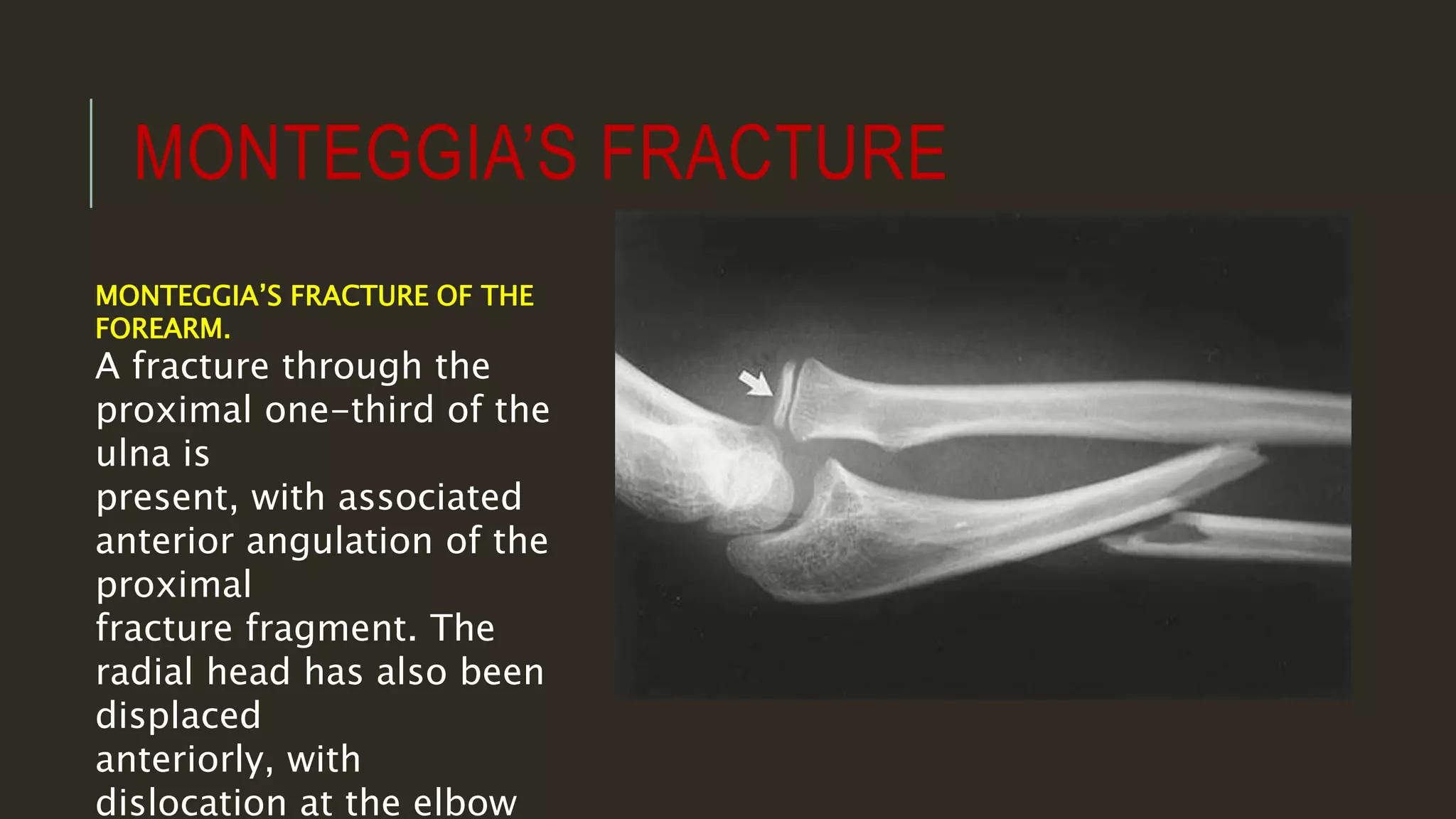 MONTEGGIA'S FRACTURE

MONTEGGIA'S FRACTURE OF THE FOREARM.

A fracture through the proximal one-third of the ulna is present, with associated anterior angulation of the proximal fracture fragment. The radial head has also been displaced anteriorly, with dislocation at the elbow